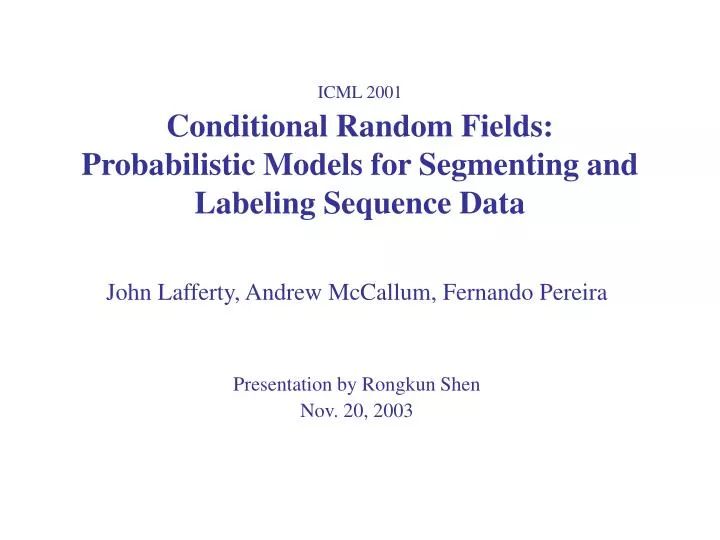 ICML 2001

Conditional Random Fields: Probabilistic Models for Segmenting and Labeling Sequence Data

John Lafferty, Andrew McCallum, Fernando Pereira

Presentation by Rongkun Shen
Nov. 20, 2003